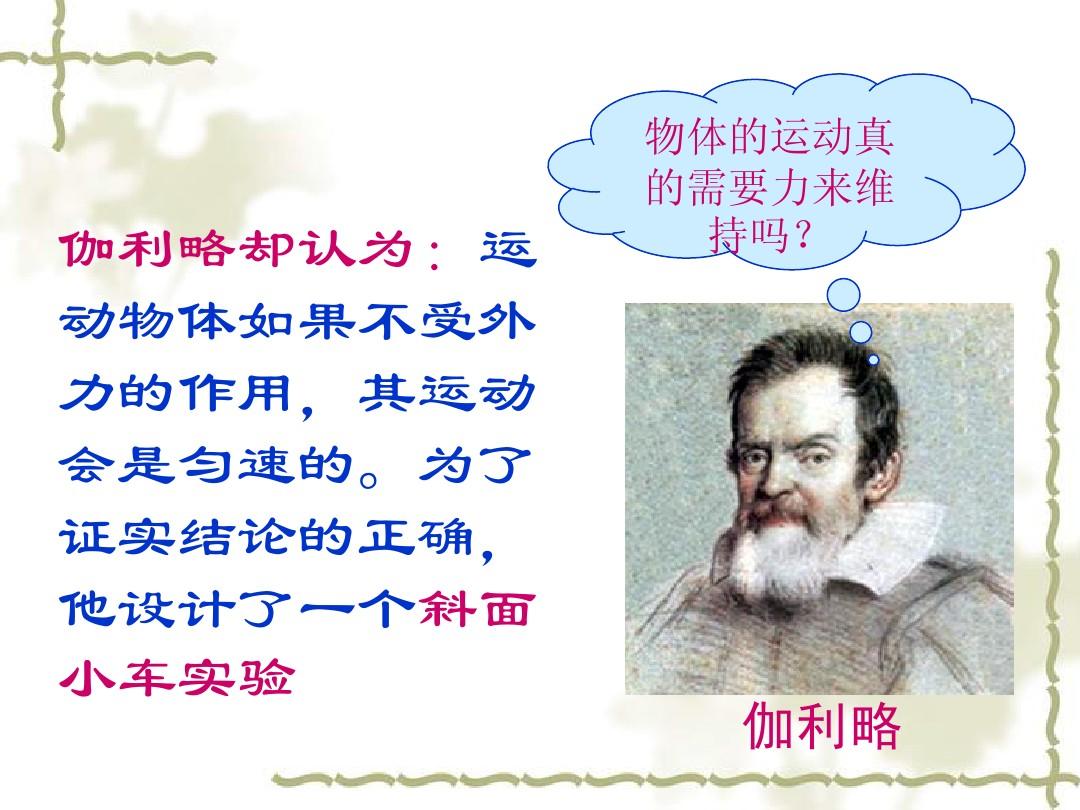 物体的运动真的需要力来维持吗？

伽利略却认为：运动物体如果不受外力的作用，其运动会是匀速的。为了证实结论的正确，他设计了一个斜面小车实验

伽利略